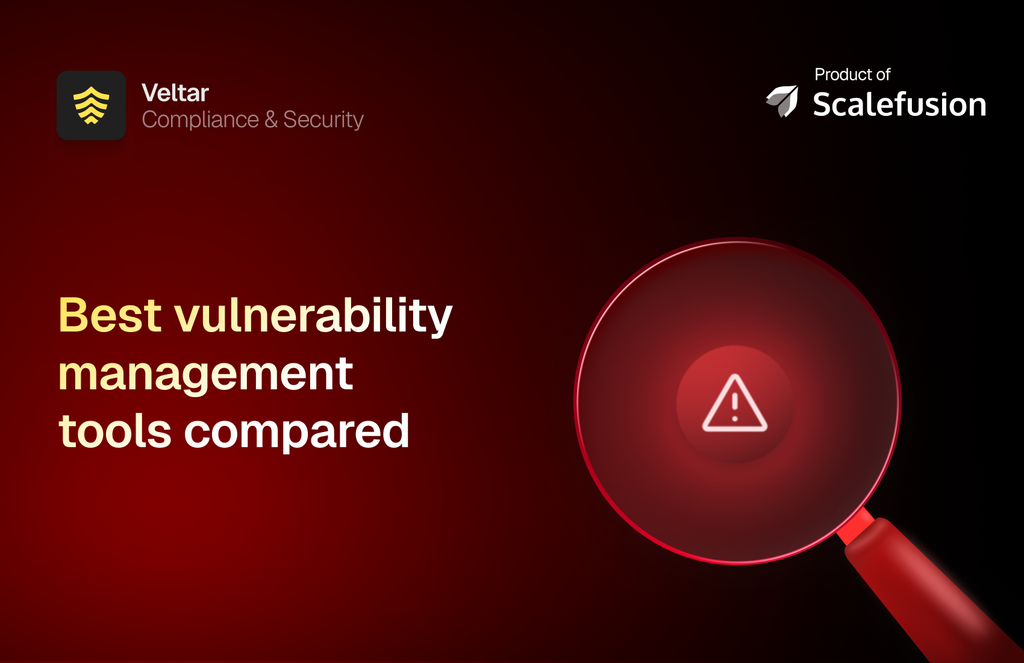 Veltar
Compliance & Security

Product of
Scalefusion

Best vulnerability management tools compared